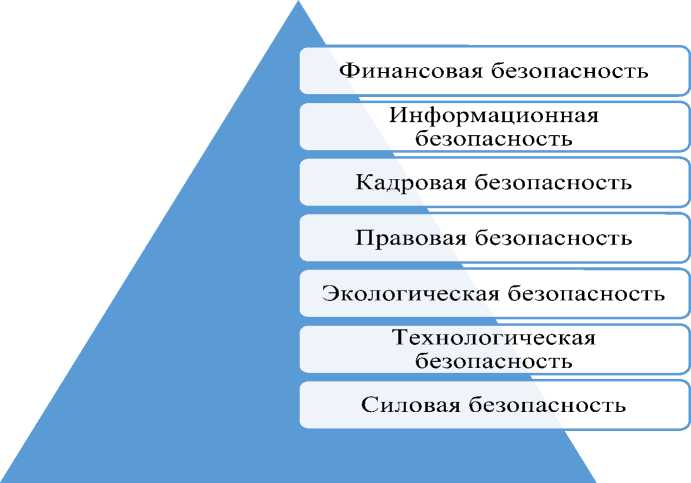 Финансовая безопасность

Информационная безопасность

Кадровая безопасность

Правовая безопасность

Экологическая безопасность

Технологическая безопасность

Силовая безопасность